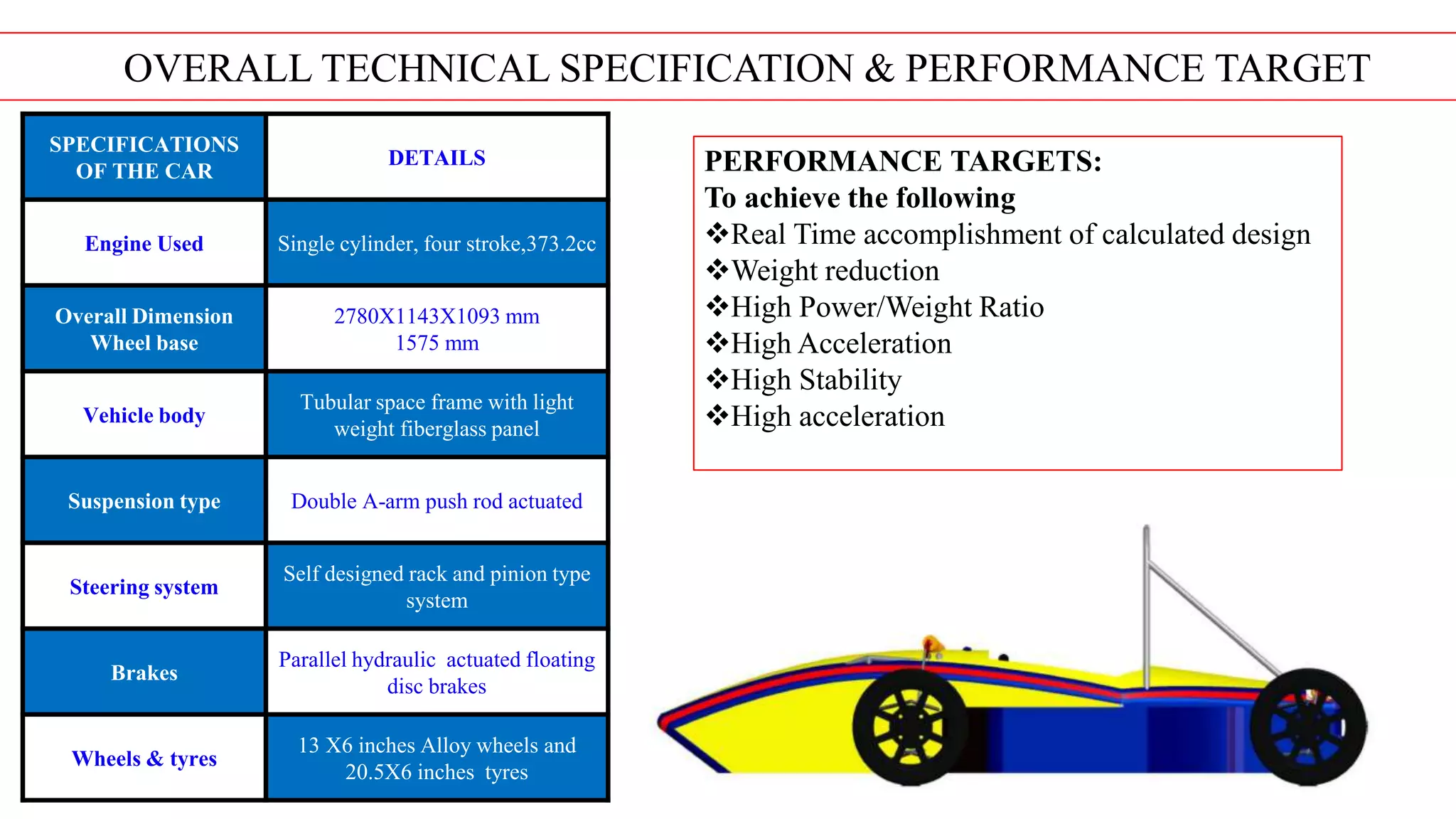 OVERALL TECHNICAL SPECIFICATION & PERFORMANCE TARGET

| SPECIFICATIONS OF THE CAR | DETAILS |
|---|---|
| Engine Used | Single cylinder, four stroke,373.2cc |
| Overall Dimension Wheel base | 2780X1143X1093 mm 1575 mm |
| Vehicle body | Tubular space frame with light weight fiberglass panel |
| Suspension type | Double A-arm push rod actuated |
| Steering system | Self designed rack and pinion type system |
| Brakes | Parallel hydraulic actuated floating disc brakes |
| Wheels & tyres | 13 X6 inches Alloy wheels and 20.5X6 inches tyres |

PERFORMANCE TARGETS:
To achieve the following
❖Real Time accomplishment of calculated design
❖Weight reduction
❖High Power/Weight Ratio
❖High Acceleration
❖High Stability
❖High acceleration